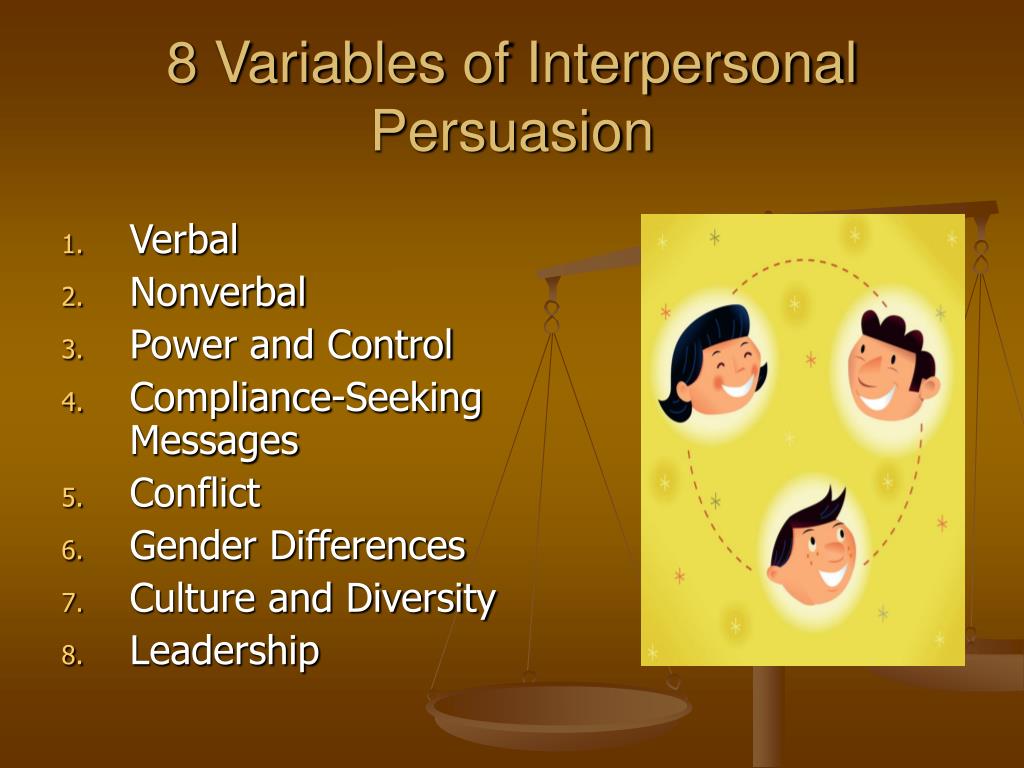 8 Variables of Interpersonal Persuasion

1. Verbal
2. Nonverbal
3. Power and Control
4. Compliance-Seeking Messages
5. Conflict
6. Gender Differences
7. Culture and Diversity
8. Leadership